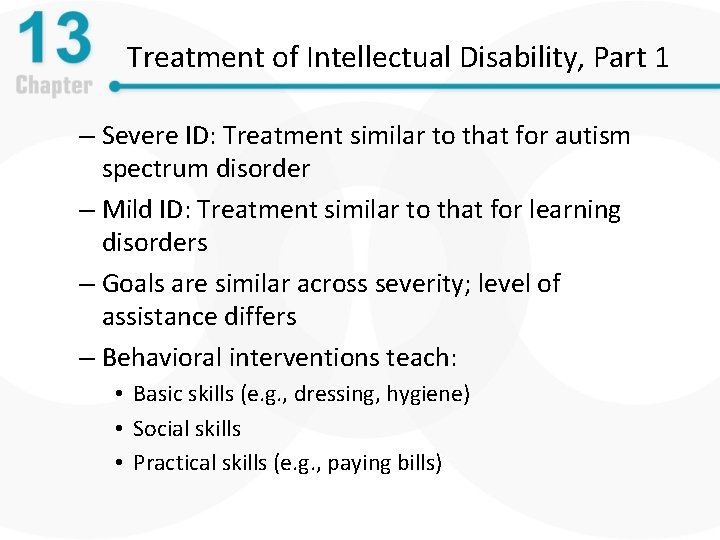 13
Chapter

Treatment of Intellectual Disability, Part 1

– Severe ID: Treatment similar to that for autism spectrum disorder

– Mild ID: Treatment similar to that for learning disorders

– Goals are similar across severity; level of assistance differs

– Behavioral interventions teach:

• Basic skills (e.g., dressing, hygiene)

• Social skills

• Practical skills (e.g., paying bills)